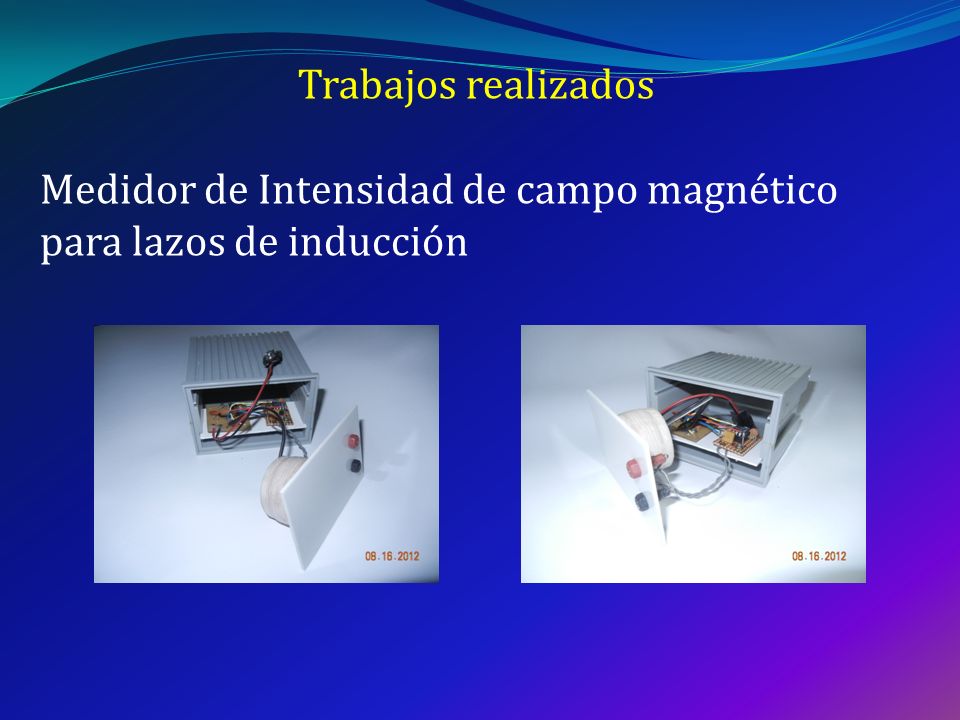 Trabajos realizados

Medidor de Intensidad de campo magnético para lazos de inducción

08.16.2012

08.16.2012